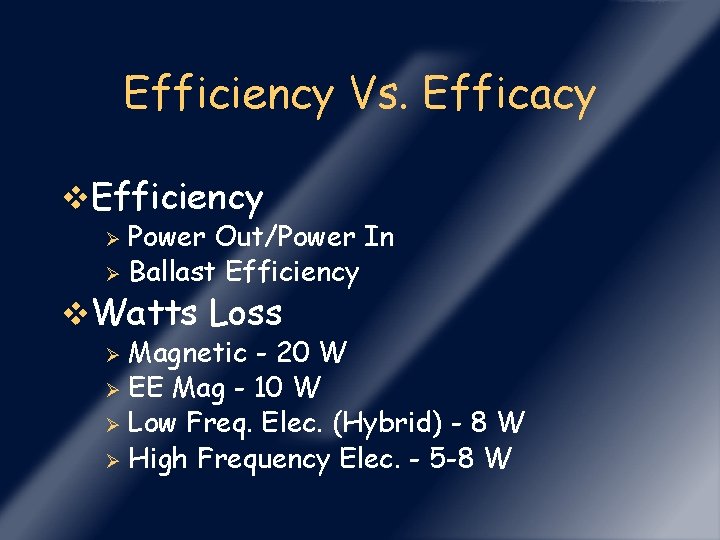 Efficiency Vs. Efficacy

❖ Efficiency
➢ Power Out/Power In
➢ Ballast Efficiency

❖ Watts Loss
➢ Magnetic - 20 W
➢ EE Mag - 10 W
➢ Low Freq. Elec. (Hybrid) - 8 W
➢ High Frequency Elec. - 5-8 W